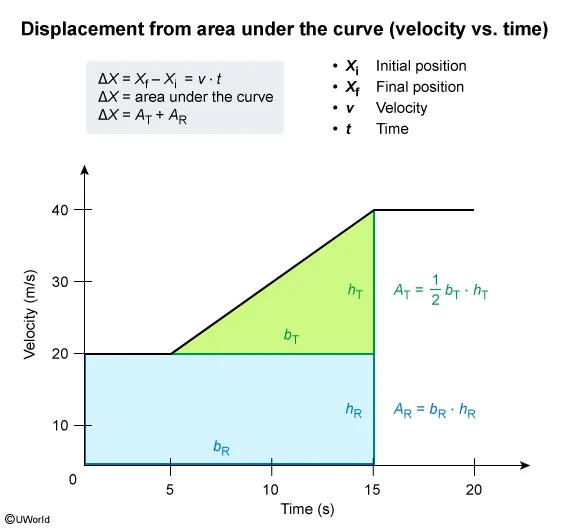 Displacement from area under the curve (velocity vs. time)

$\Delta X = X_f - X_i = v \cdot t$
$\Delta X$ = area under the curve
$\Delta X = A_T + A_R$

• $X_i$ Initial position
• $X_f$ Final position
• $v$ Velocity
• $t$ Time

Velocity (m/s)
40
30
20
10
0

$h_T$
$b_T$
$A_T = \frac{1}{2} b_T \cdot h_T$
$h_R$
$b_R$
$A_R = b_R \cdot h_R$

5
10
15
20
Time (s)

©UWorld